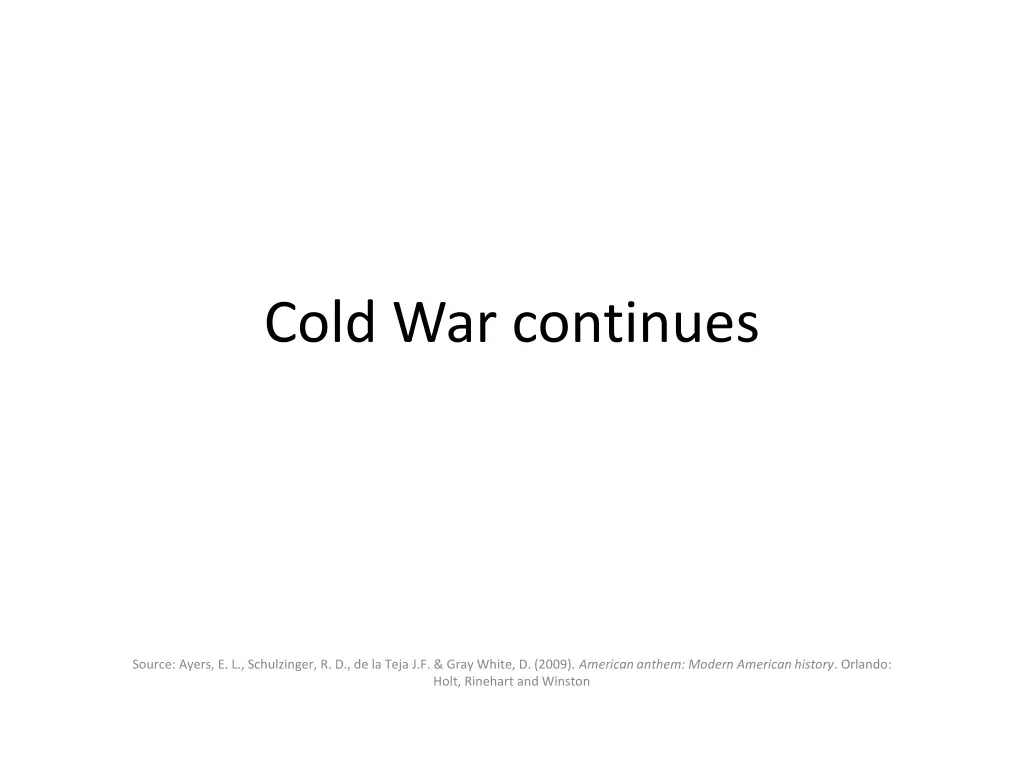 Cold War continues

Source: Ayers, E. L., Schulzinger, R. D., de la Teja J.F. & Gray White, D. (2009). American anthem: Modern American history. Orlando: Holt, Rinehart and Winston